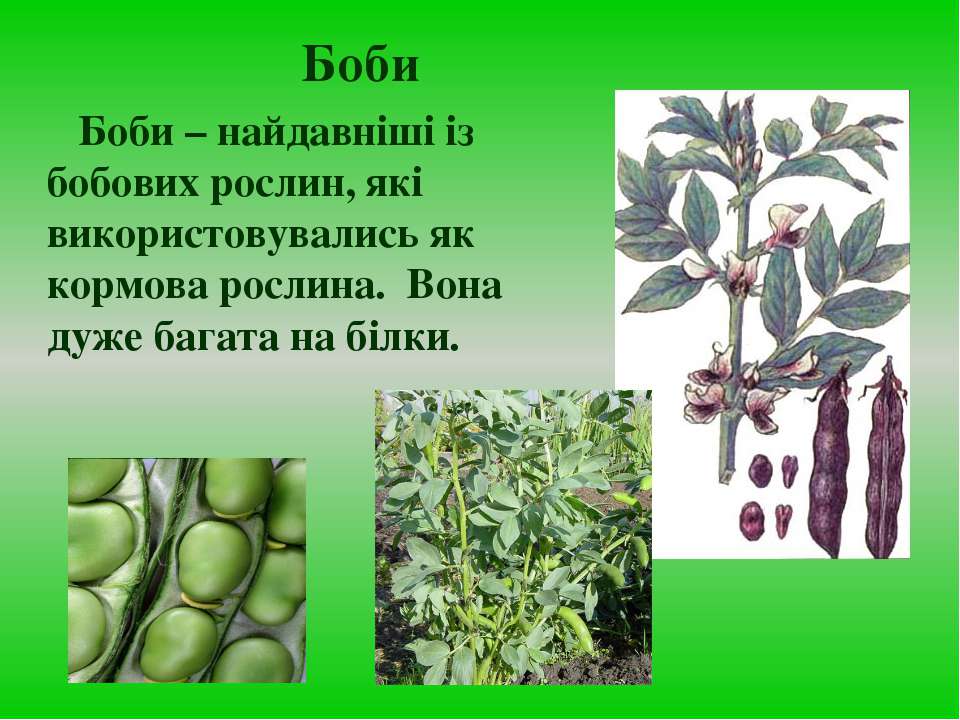 Боби

Боби – найдавніші із бобових рослин, які використовувались як кормова рослина. Вона дуже багата на білки.